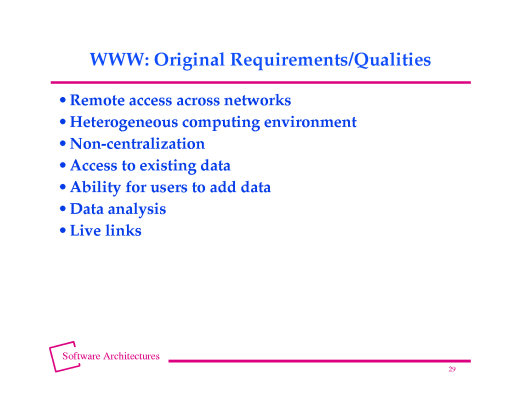 WWW: Original Requirements/Qualities

• Remote access across networks
• Heterogeneous computing environment
• Non-centralization
• Access to existing data
• Ability for users to add data
• Data analysis
• Live links

Software Architectures

29